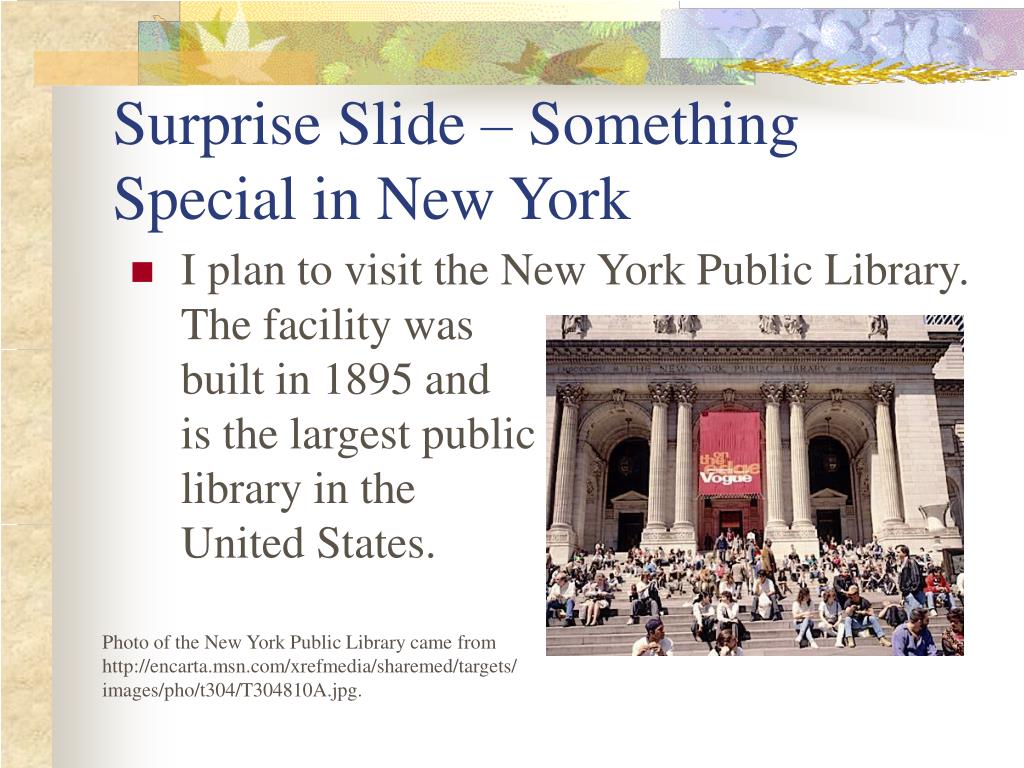 Surprise Slide – Something Special in New York

I plan to visit the New York Public Library. The facility was built in 1895 and is the largest public library in the United States.

THE NEW YORK PUBLIC LIBRARY

on the edge Vogue

Photo of the New York Public Library came from http://encarta.msn.com/xrefmedia/sharemed/targets/images/pho/t304/T304810A.jpg.